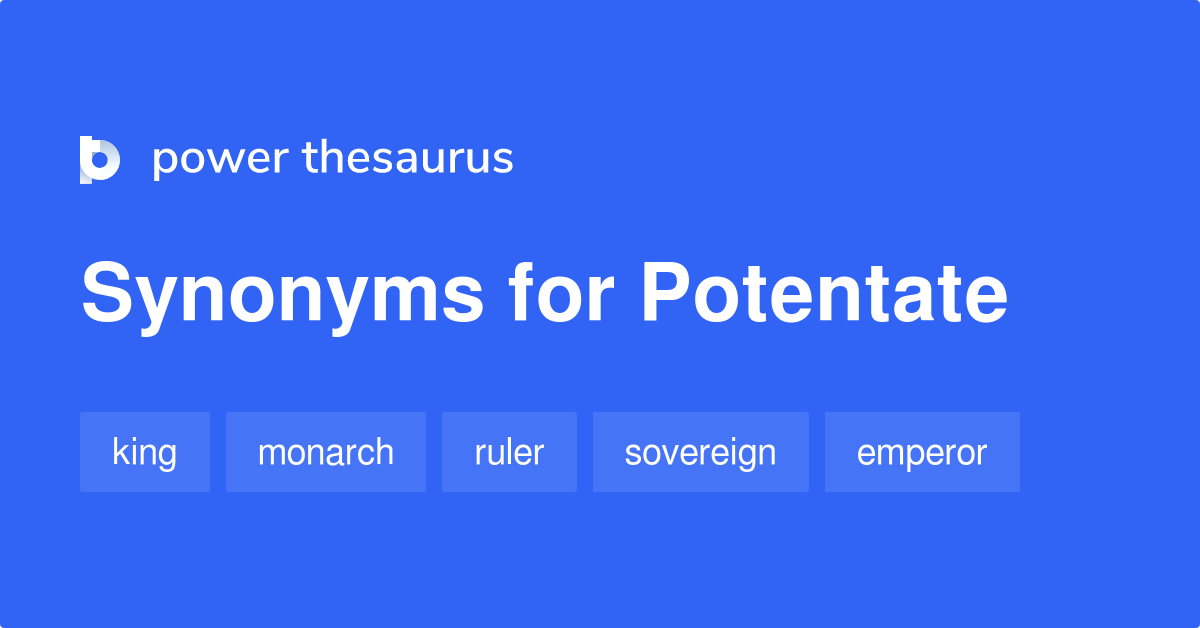 power thesaurus

Synonyms for Potentate

king monarch ruler sovereign emperor